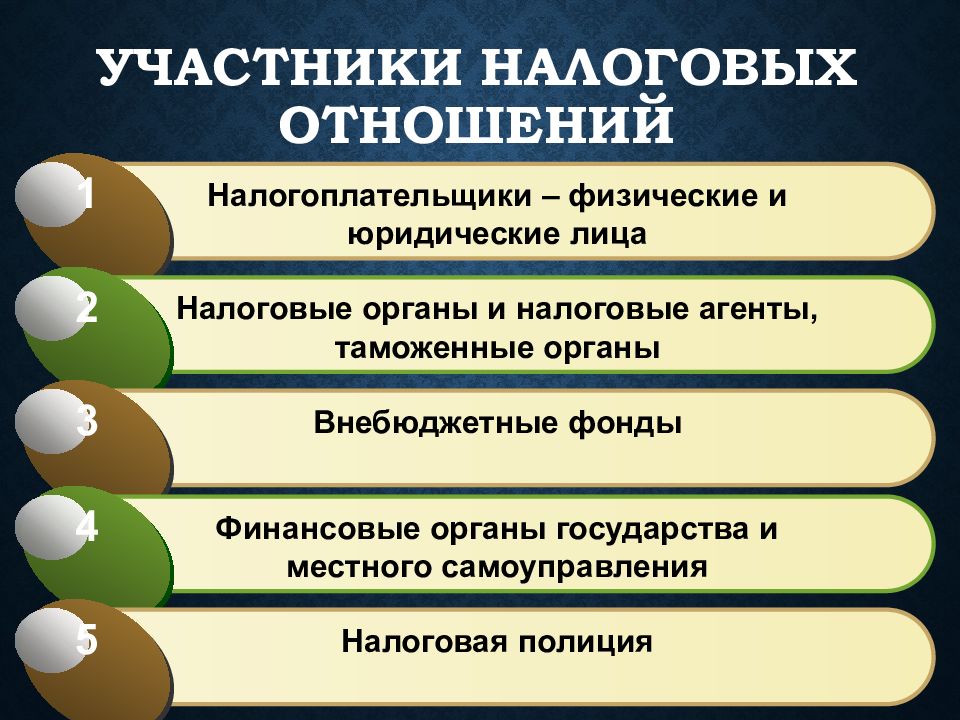 УЧАСТНИКИ НАЛОГОВЫХ ОТНОШЕНИЙ

1
Налогоплательщики – физические и юридические лица

2
Налоговые органы и налоговые агенты, таможенные органы

3
Внебюджетные фонды

4
Финансовые органы государства и местного самоуправления

5
Налоговая полиция